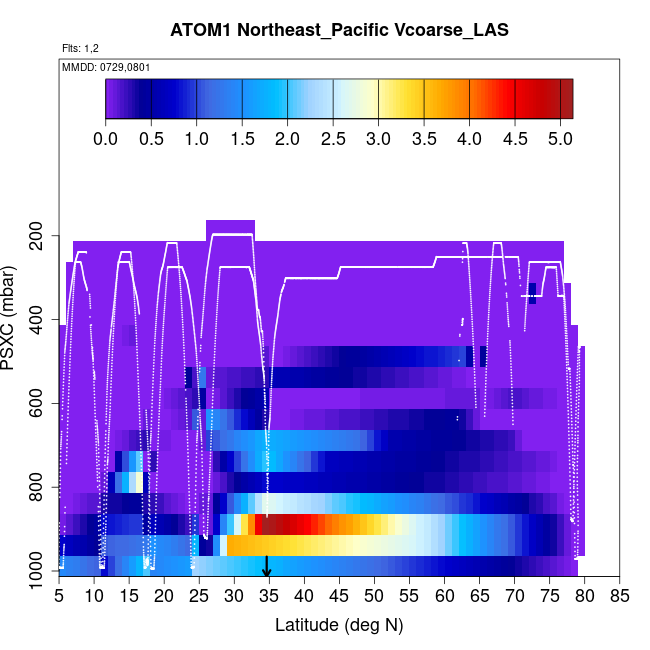 ATOM1 Northeast_Pacific Vcoarse_LAS

Flts: 1,2

MMDD: 0729,0801

0.0 0.5 1.0 1.5 2.0 2.5 3.0 3.5 4.0 4.5 5.0

PSXC (mbar)

200
400
600
800
1000

5 10 15 20 25 30 35 40 45 50 55 60 65 70 75 80 85

Latitude (deg N)